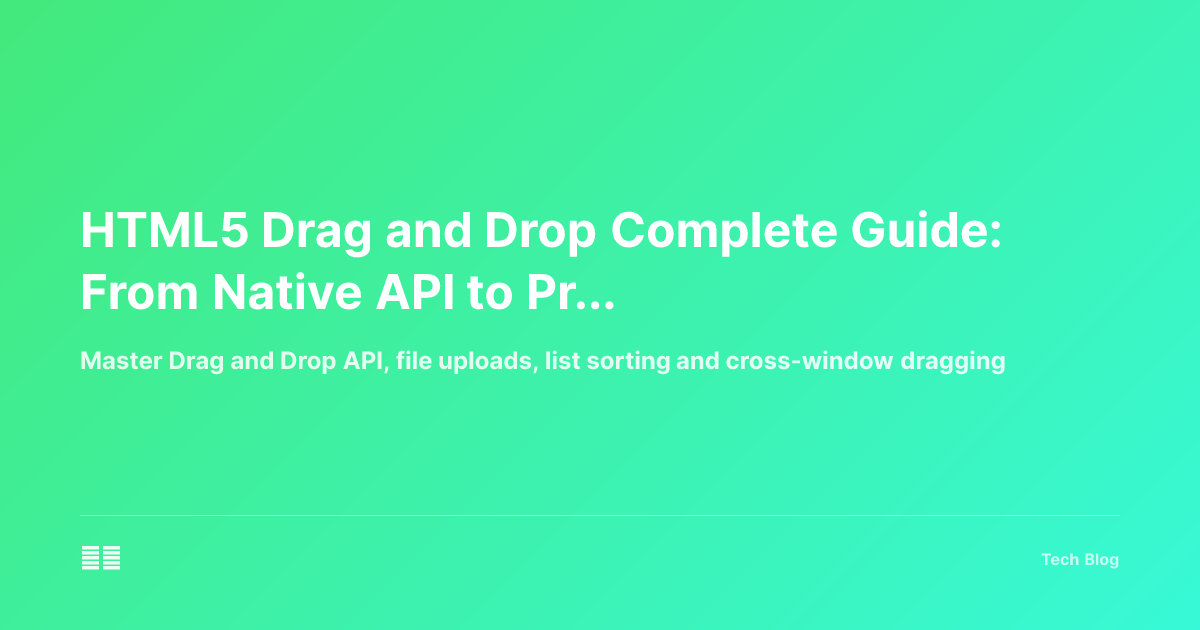 HTML5 Drag and Drop Complete Guide: From Native API to Pr...

Master Drag and Drop API, file uploads, list sorting and cross-window dragging

Tech Blog